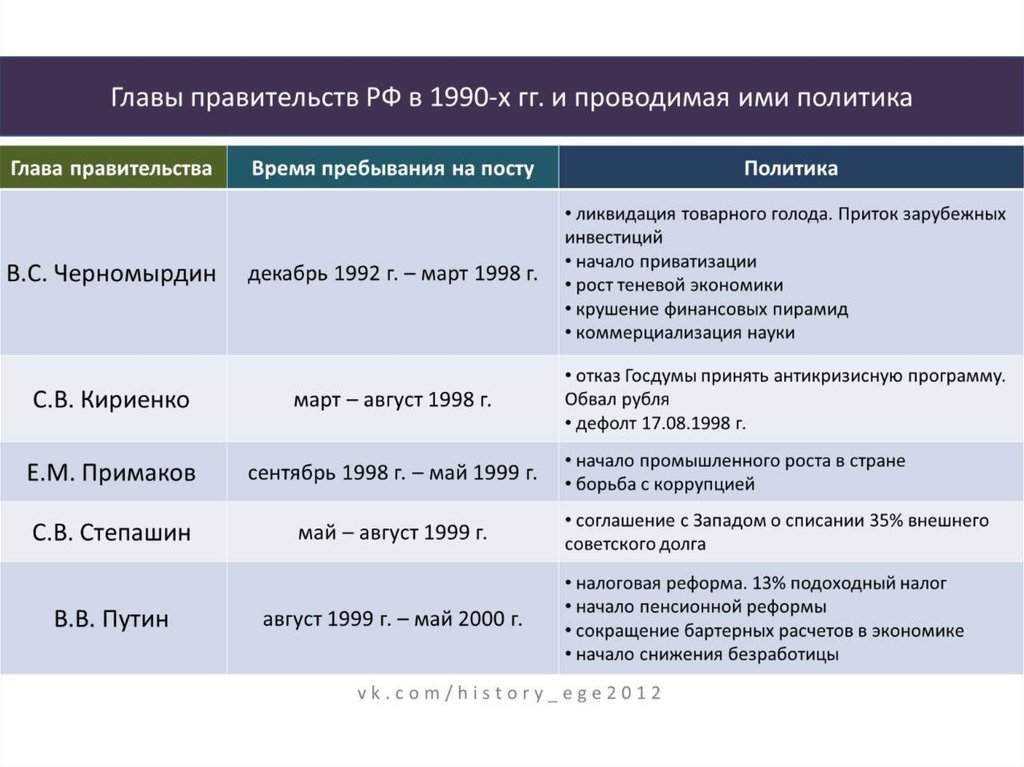 Главы правительств РФ в 1990-х гг. и проводимая ими политика

| Глава правительства | Время пребывания на посту | Политика |
|---|---|---|
| В.С. Черномырдин | декабрь 1992 г. – март 1998 г. | • ликвидация товарного голода. Приток зарубежных инвестиций • начало приватизации • рост теневой экономики • крушение финансовых пирамид • коммерциализация науки |
| С.В. Кириенко | март – август 1998 г. | • отказ Госдумы принять антикризисную программу. Обвал рубля • дефолт 17.08.1998 г. |
| Е.М. Примаков | сентябрь 1998 г. – май 1999 г. | • начало промышленного роста в стране • борьба с коррупцией |
| С.В. Степашин | май – август 1999 г. | • соглашение с Западом о списании 35% внешнего советского долга |
| В.В. Путин | август 1999 г. – май 2000 г. | • налоговая реформа. 13% подоходный налог • начало пенсионной реформы • сокращение бартерных расчетов в экономике • начало снижения безработицы |

vk.com/history_ege2012